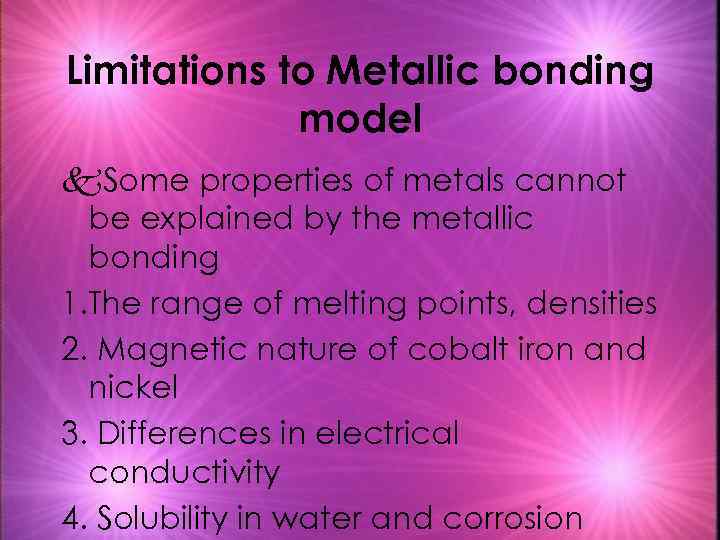 Limitations to Metallic bonding model

&Some properties of metals cannot be explained by the metallic bonding

1.The range of melting points, densities

2. Magnetic nature of cobalt iron and nickel

3. Differences in electrical conductivity

4. Solubility in water and corrosion